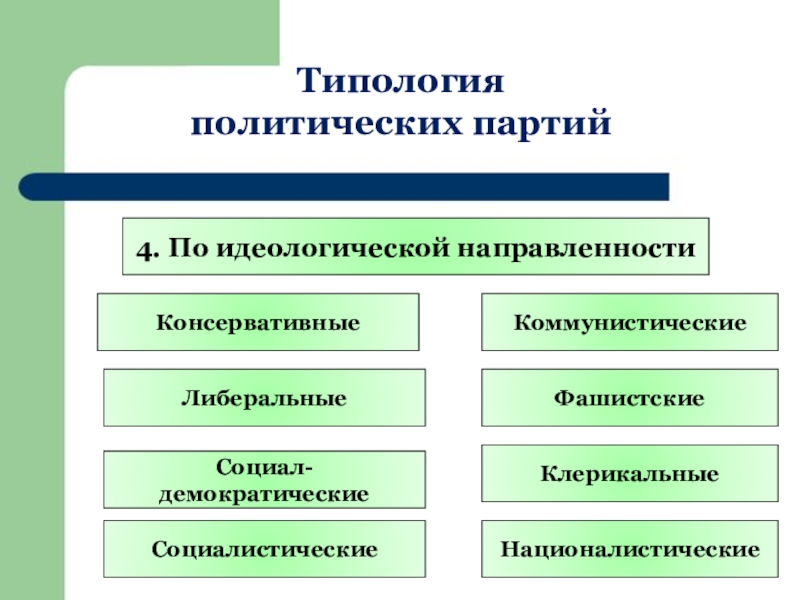 Типология политических партий

4. По идеологической направленности

Консервативные

Либеральные

Социал-демократические

Социалистические

Коммунистические

Фашистские

Клерикальные

Националистические